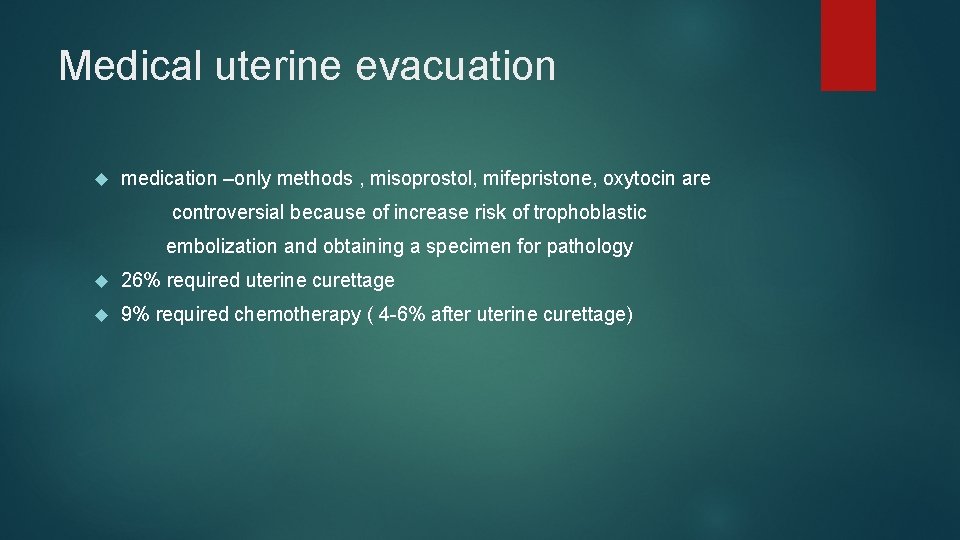 Medical uterine evacuation

medication –only methods , misoprostol, mifepristone, oxytocin are controversial because of increase risk of trophoblastic embolization and obtaining a specimen for pathology

26% required uterine curettage

9% required chemotherapy ( 4-6% after uterine curettage)